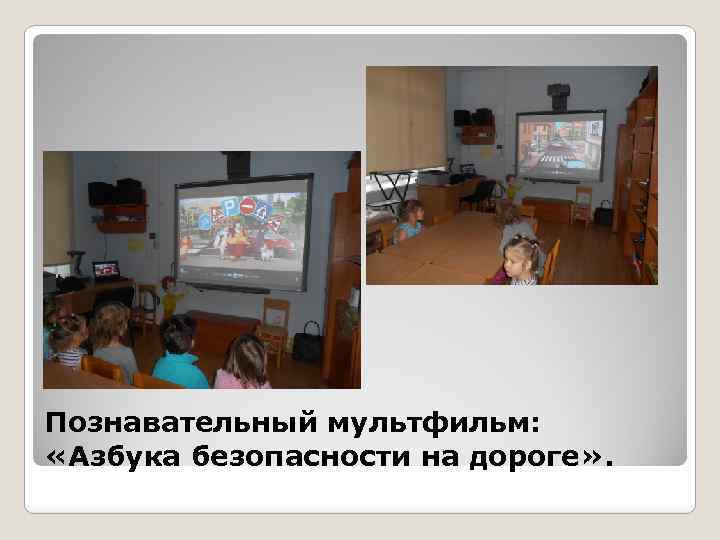 Познавательный мультфильм: «Азбука безопасности на дороге».